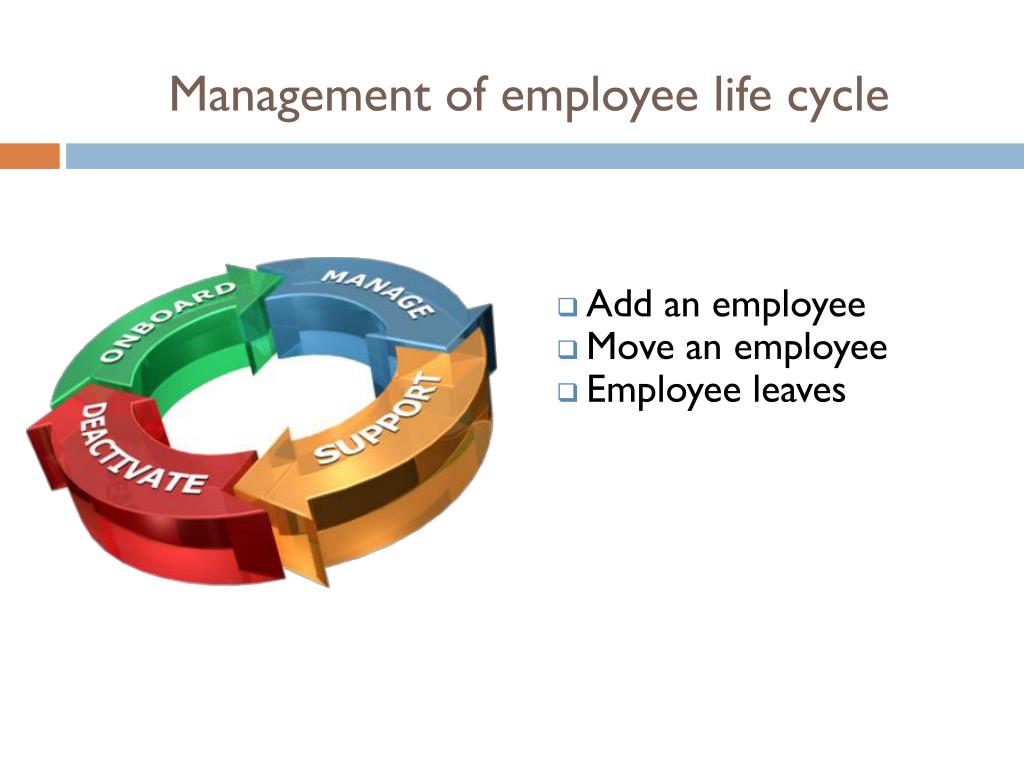 Management of employee life cycle

ONBOARD
MANAGE
SUPPORT
DEACTIVATE

❑ Add an employee
❑ Move an employee
❑ Employee leaves